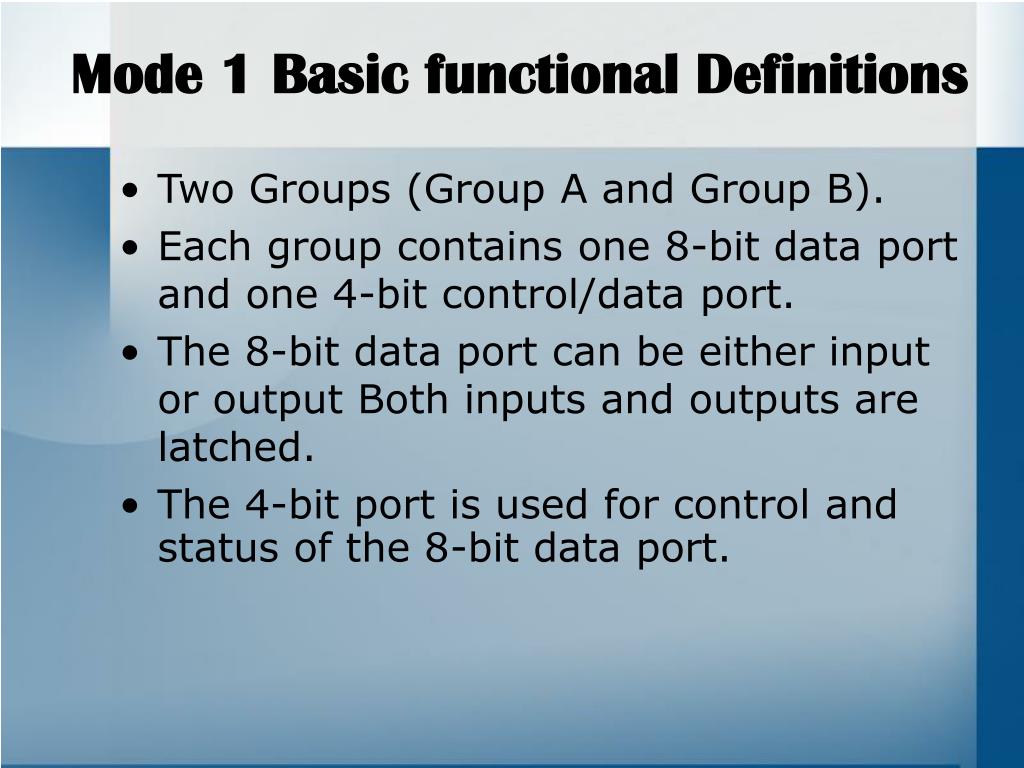 Mode 1 Basic functional Definitions

• Two Groups (Group A and Group B).
• Each group contains one 8-bit data port and one 4-bit control/data port.
• The 8-bit data port can be either input or output Both inputs and outputs are latched.
• The 4-bit port is used for control and status of the 8-bit data port.